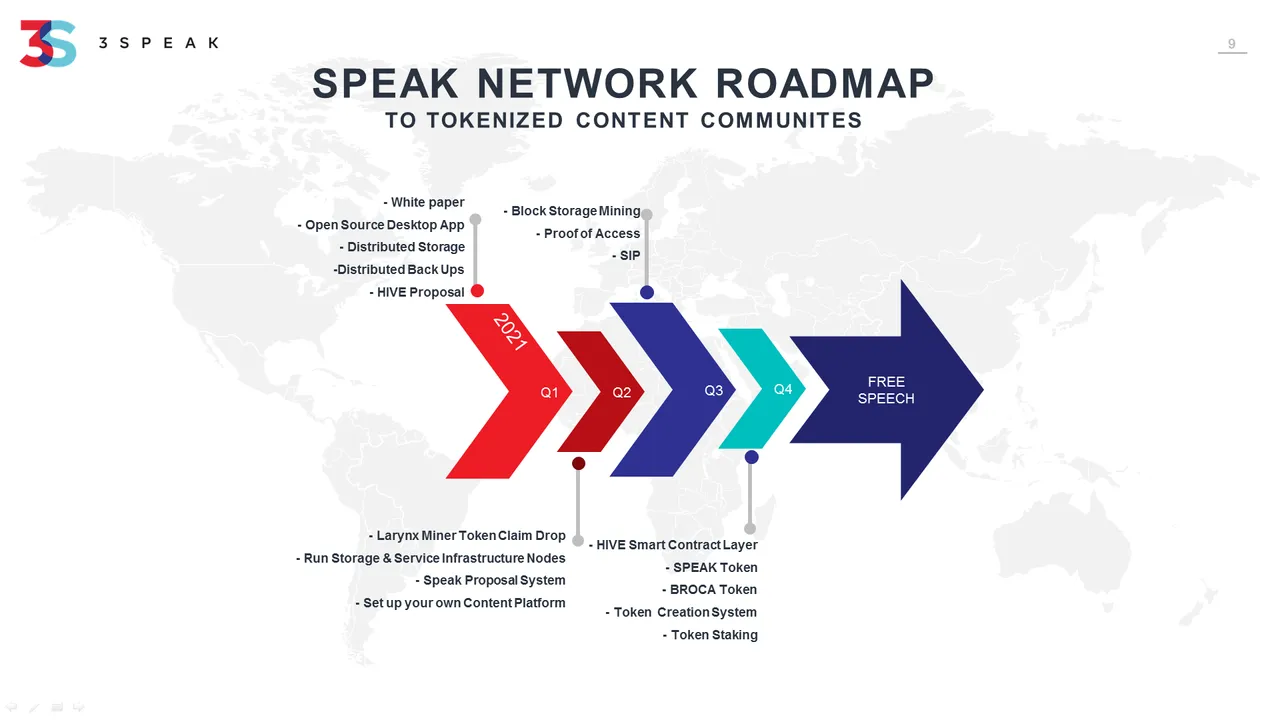 3S 3SPEAK

9

SPEAK NETWORK ROADMAP

TO TOKENIZED CONTENT COMMUNITES

- White paper
- Open Source Desktop App
- Distributed Storage
-Distributed Back Ups
- HIVE Proposal

- Block Storage Mining
- Proof of Access
- SIP

2021

Q1

Q2

Q3

Q4

FREE SPEECH

- Larynx Miner Token Claim Drop
- Run Storage & Service Infrastructure Nodes
- Speak Proposal System
- Set up your own Content Platform

- HIVE Smart Contract Layer
- SPEAK Token
- BROCA Token
- Token Creation System
- Token Staking